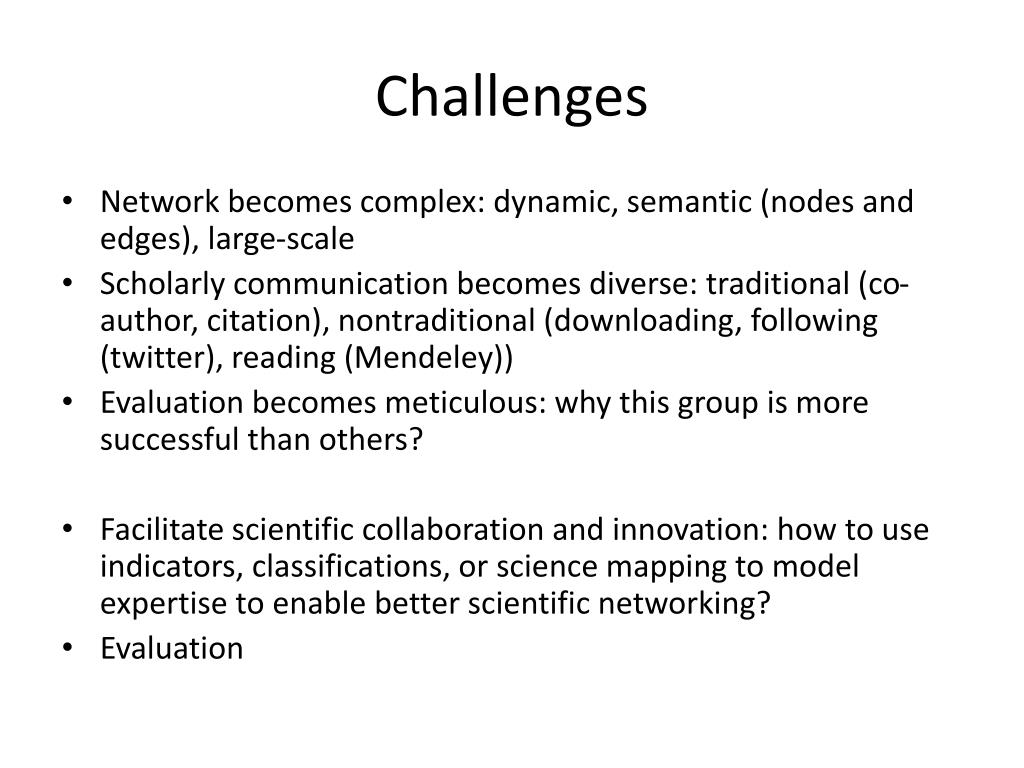 Challenges

• Network becomes complex: dynamic, semantic (nodes and edges), large-scale
• Scholarly communication becomes diverse: traditional (co-author, citation), nontraditional (downloading, following (twitter), reading (Mendeley))
• Evaluation becomes meticulous: why this group is more successful than others?

• Facilitate scientific collaboration and innovation: how to use indicators, classifications, or science mapping to model expertise to enable better scientific networking?
• Evaluation